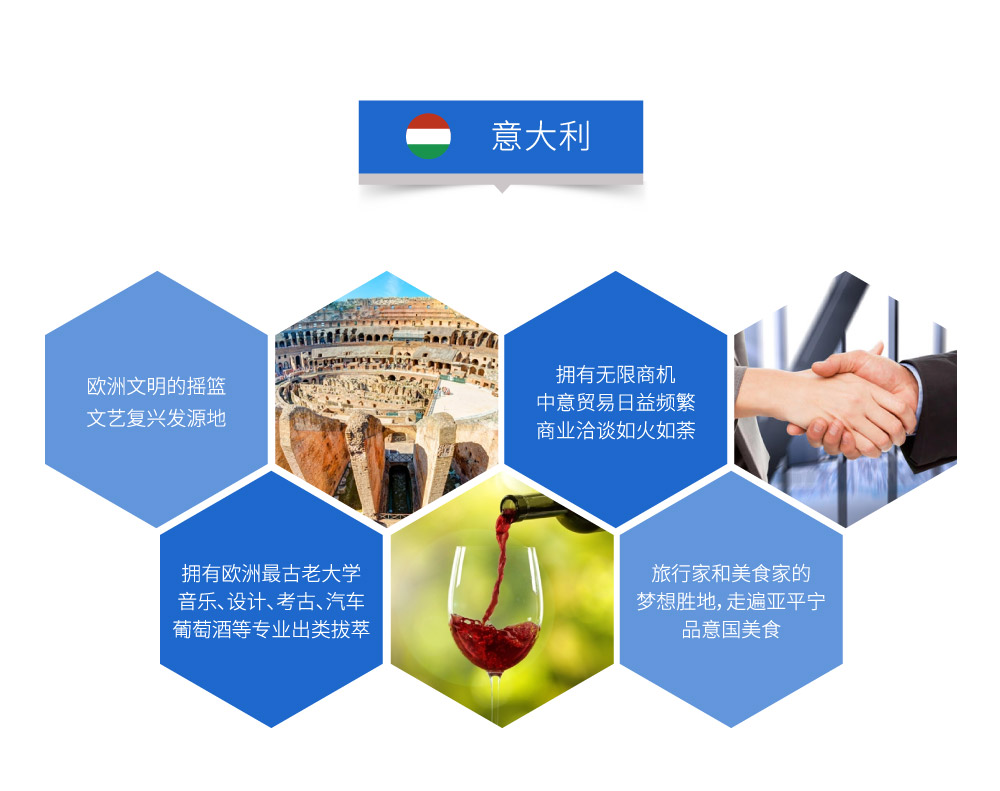 意大利

欧洲文明的摇篮
文艺复兴发源地

拥有无限商机
中意贸易日益频繁
商业洽谈如火如荼

拥有欧洲最古老大学
音乐、设计、考古、汽车
葡萄酒等专业出类拔萃

旅行家和美食家的
梦想胜地，走遍亚平宁
品意国美食